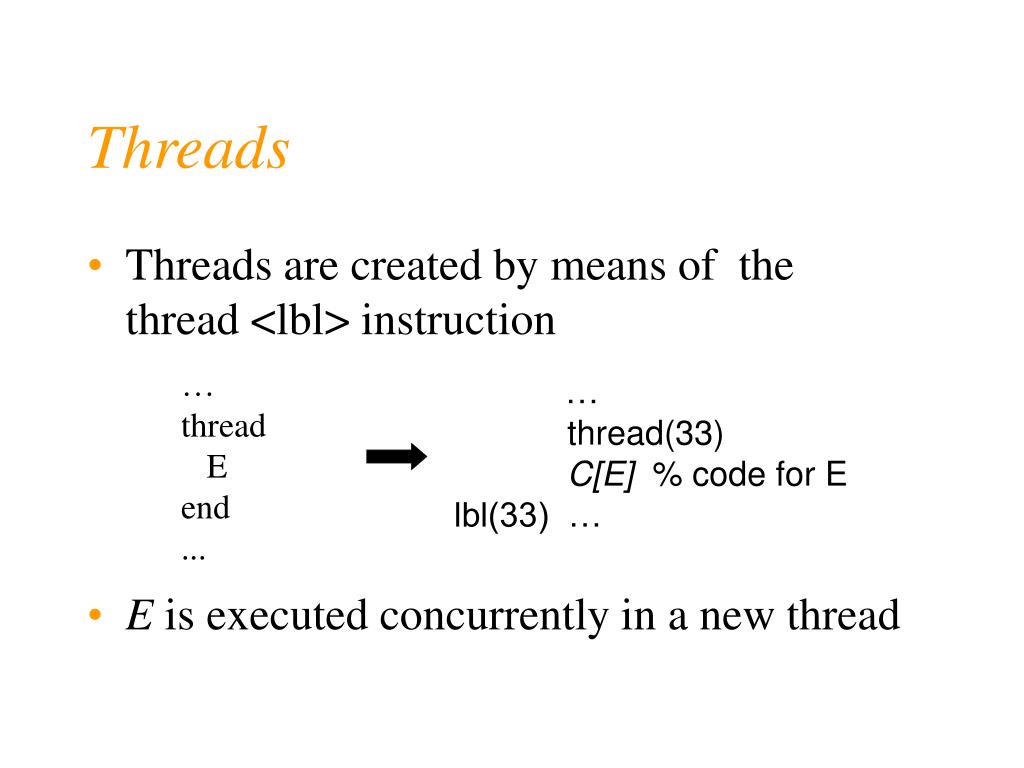 Threads

• Threads are created by means of the thread <lbl> instruction

…
thread
E
end
...

…
thread(33)
C[E] % code for E
lbl(33) …

• E is executed concurrently in a new thread